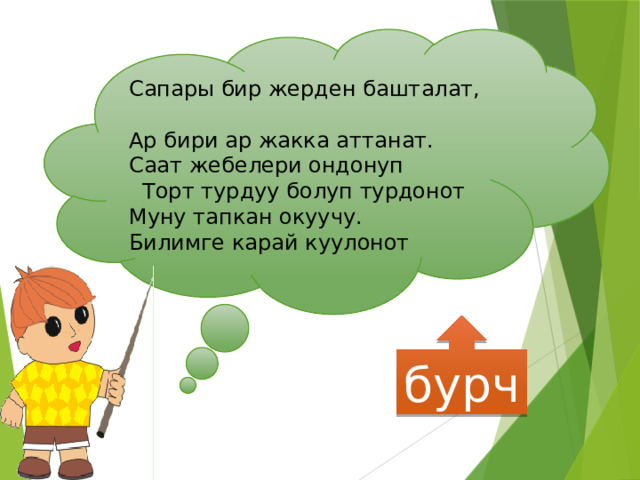 Сапары бир жерден башталат,

Ар бири ар жакка аттанат.
Саат жебелери ондонуп
Торт турдуу болуп турдонот
Муну тапкан окуучу.
Билимге карай куулонот

бурч